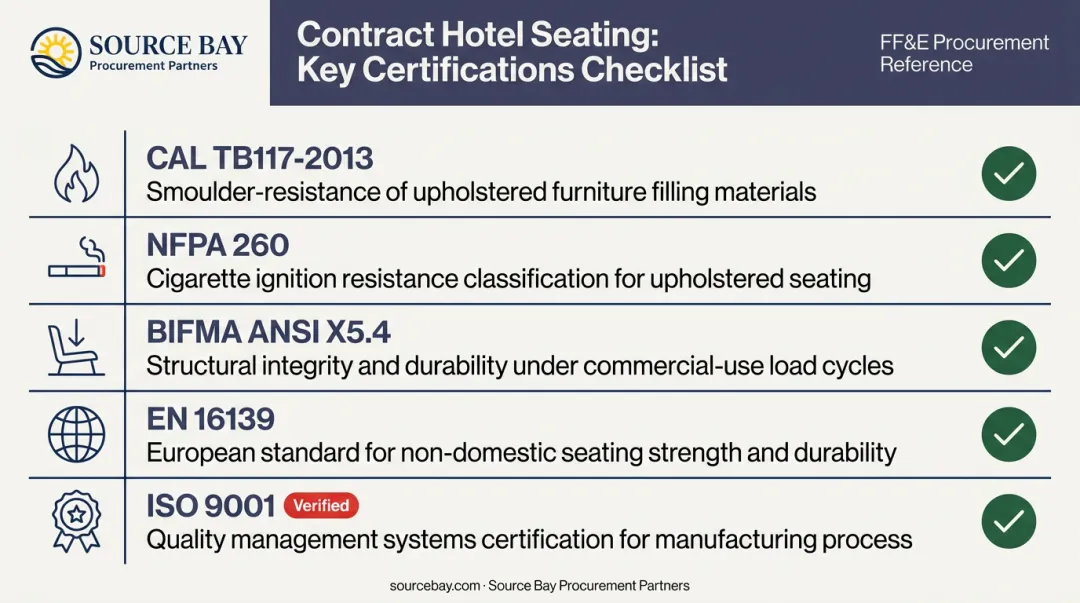 SOURCE BAY
Procurement Partners

Contract Hotel Seating: Key Certifications Checklist

FF&E Procurement Reference

CAL TB117-2013
Smoulder-resistance of upholstered furniture filling materials

NFPA 260
Cigarette ignition resistance classification for upholstered seating

BIFMA ANSI X5.4
Structural integrity and durability under commercial-use load cycles

EN 16139
European standard for non-domestic seating strength and durability

ISO 9001 Verified
Quality management systems certification for manufacturing process

sourcebay.com · Source Bay Procurement Partners